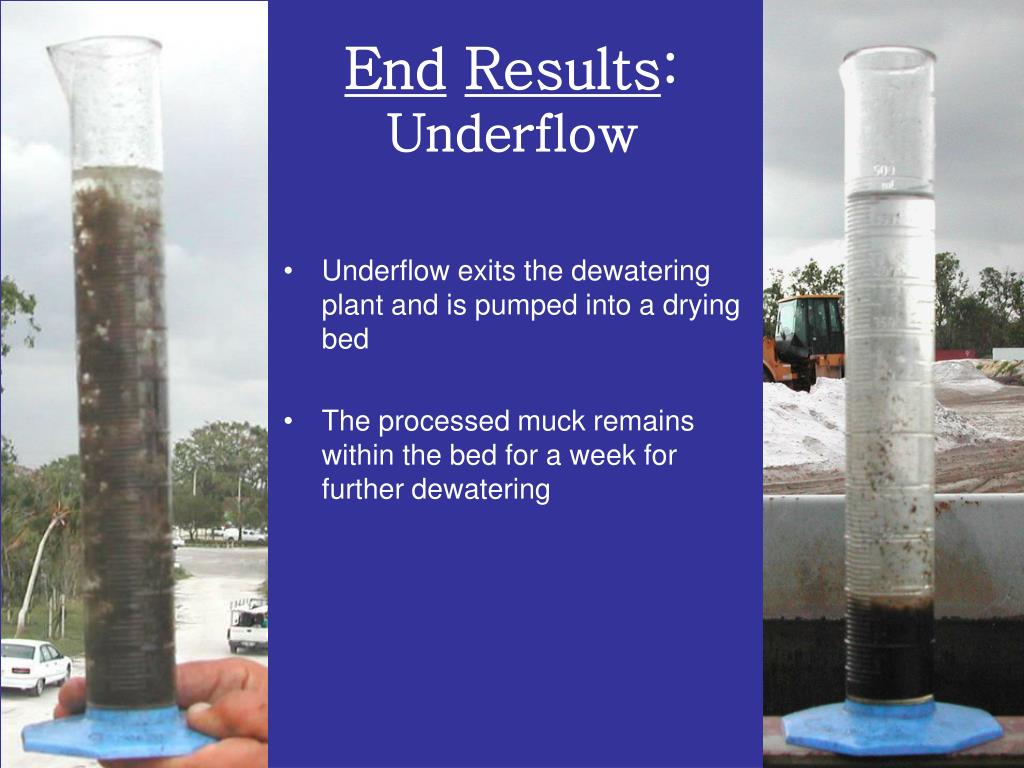 End Results:
Underflow

• Underflow exits the dewatering plant and is pumped into a drying bed

• The processed muck remains within the bed for a week for further dewatering

500 ml